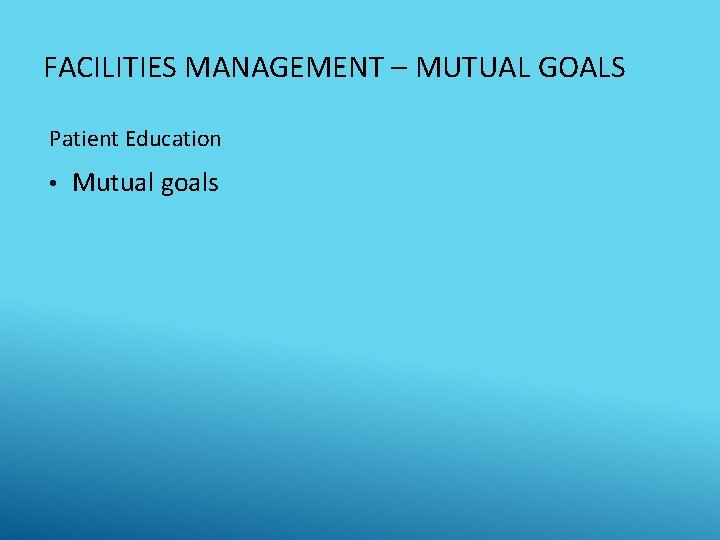 FACILITIES MANAGEMENT – MUTUAL GOALS

Patient Education

• Mutual goals